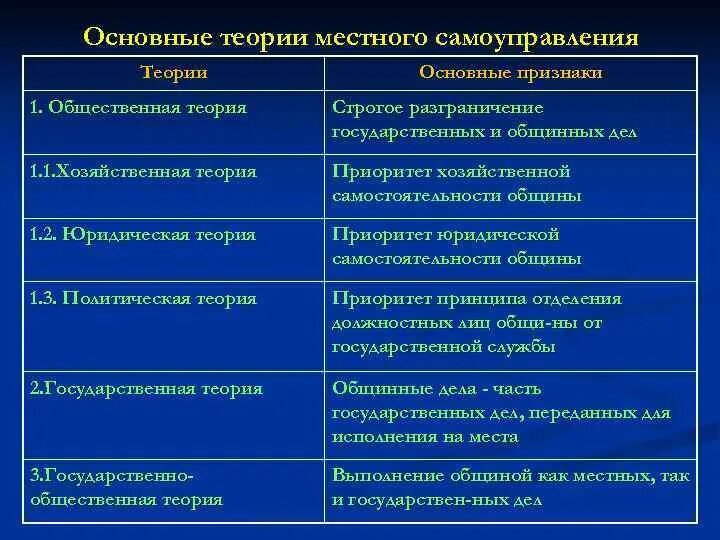 Основные теории местного самоуправления

| Теории | Основные признаки |
|---|---|
| 1. Общественная теория | Строгое разграничение государственных и общинных дел |
| 1.1.Хозяйственная теория | Приоритет хозяйственной самостоятельности общины |
| 1.2. Юридическая теория | Приоритет юридической самостоятельности общины |
| 1.3. Политическая теория | Приоритет принципа отделения должностных лиц общи-ны от государственной службы |
| 2.Государственная теория | Общинные дела - часть государственных дел, переданных для исполнения на места |
| 3.Государственно-общественная теория | Выполнение общиной как местных, так и государствен-ных дел |